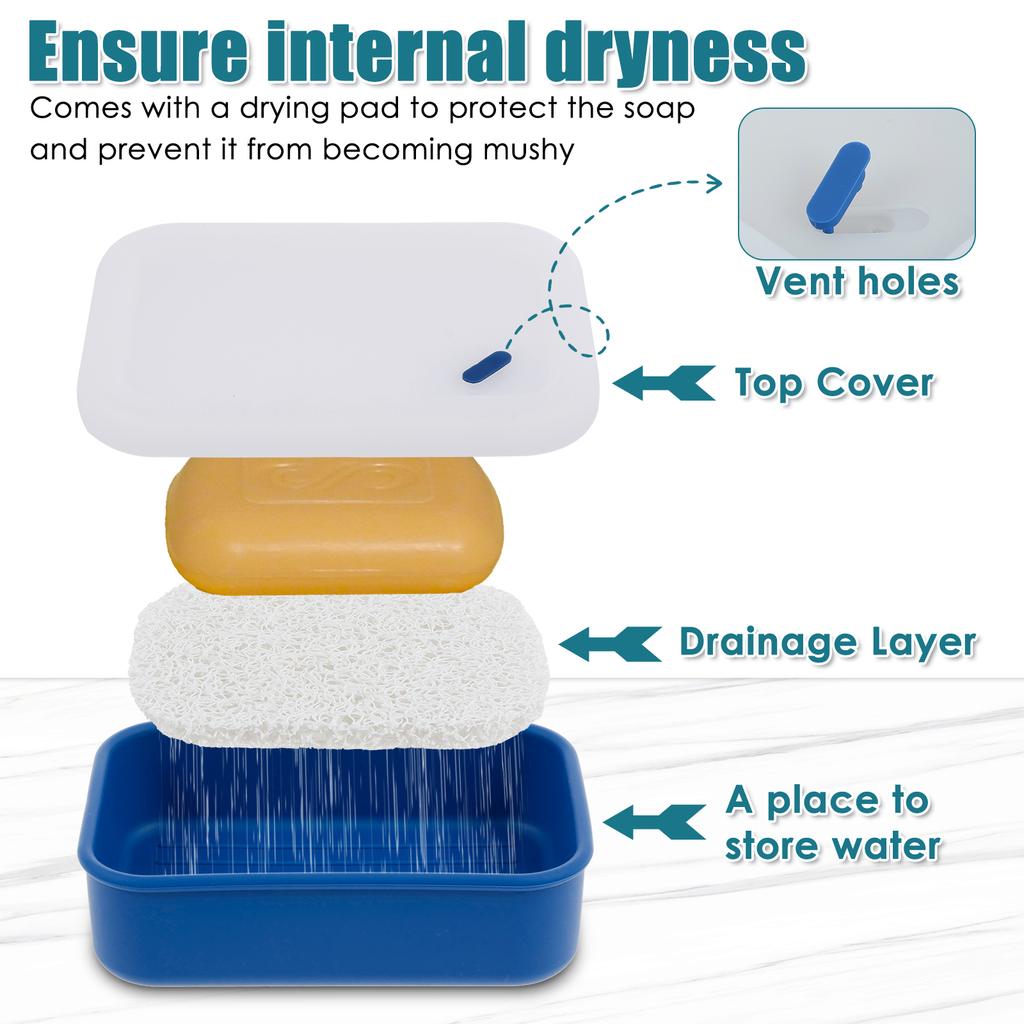 Ensure internal dryness
Comes with a drying pad to protect the soap and prevent it from becoming mushy

Vent holes

Top Cover

Drainage Layer

A place to store water